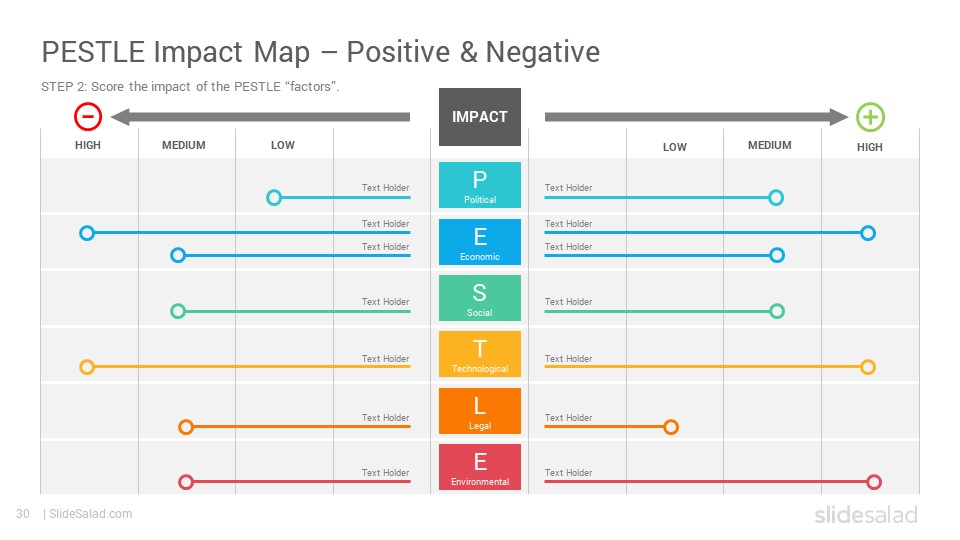 PESTLE Impact Map – Positive & Negative

STEP 2: Score the impact of the PESTLE “factors”.

IMPACT

HIGH MEDIUM LOW

LOW MEDIUM HIGH

Text Holder
P
Political
Text Holder

Text Holder
Text Holder
E
Economic
Text Holder
Text Holder

Text Holder
S
Social
Text Holder

Text Holder
T
Technological
Text Holder

Text Holder
L
Legal
Text Holder

Text Holder
E
Environmental
Text Holder

30 | SlideSalad.com

slidesalad